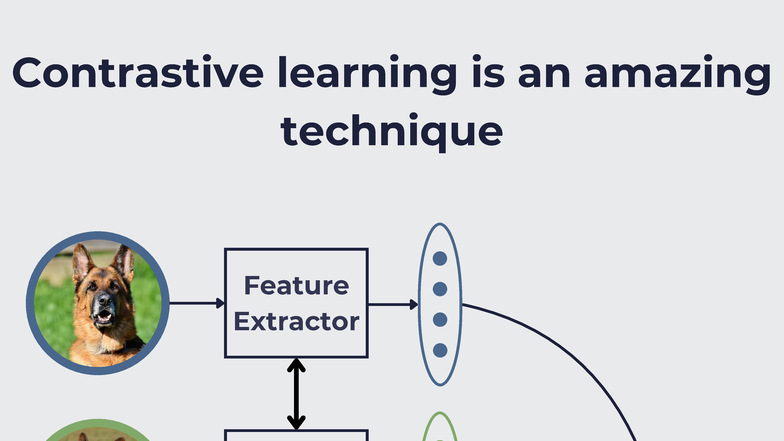 Contrastive learning is an amazing technique

Feature Extractor